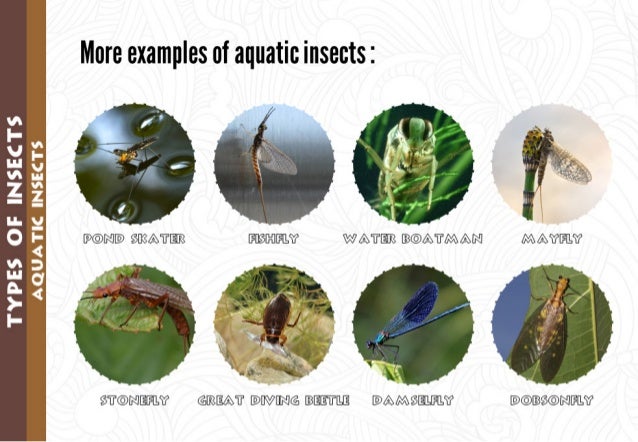 TYPES OF INSECTS
AQUATIC INSECTS

More examples of aquatic insects :

POND SKATER

FISHFLY

WATER BOATMAN

MAYFLY

STONEFLY

GREAT DIVING BEETLE

DAMSELFLY

DOBSONFLY